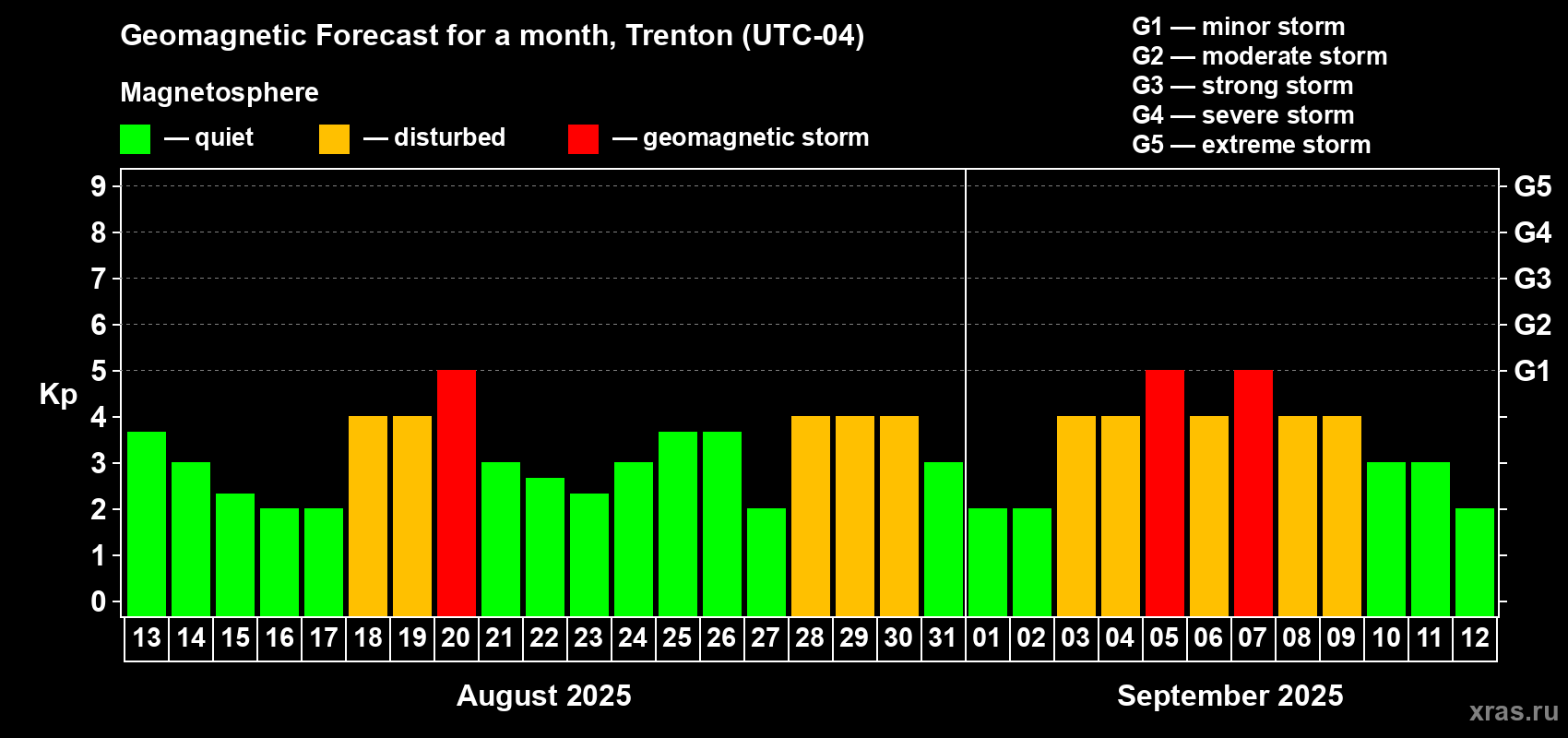 Geomagnetic Forecast for a month, Trenton (UTC-04)

Magnetosphere

— quiet — disturbed — geomagnetic storm

G1 — minor storm
G2 — moderate storm
G3 — strong storm
G4 — severe storm
G5 — extreme storm

Kp

9
8
7
6
5
4
3
2
1
0

G5
G4
G3
G2
G1

13 14 15 16 17 18 19 20 21 22 23 24 25 26 27 28 29 30 31 01 02 03 04 05 06 07 08 09 10 11 12

August 2025

September 2025

xras.ru